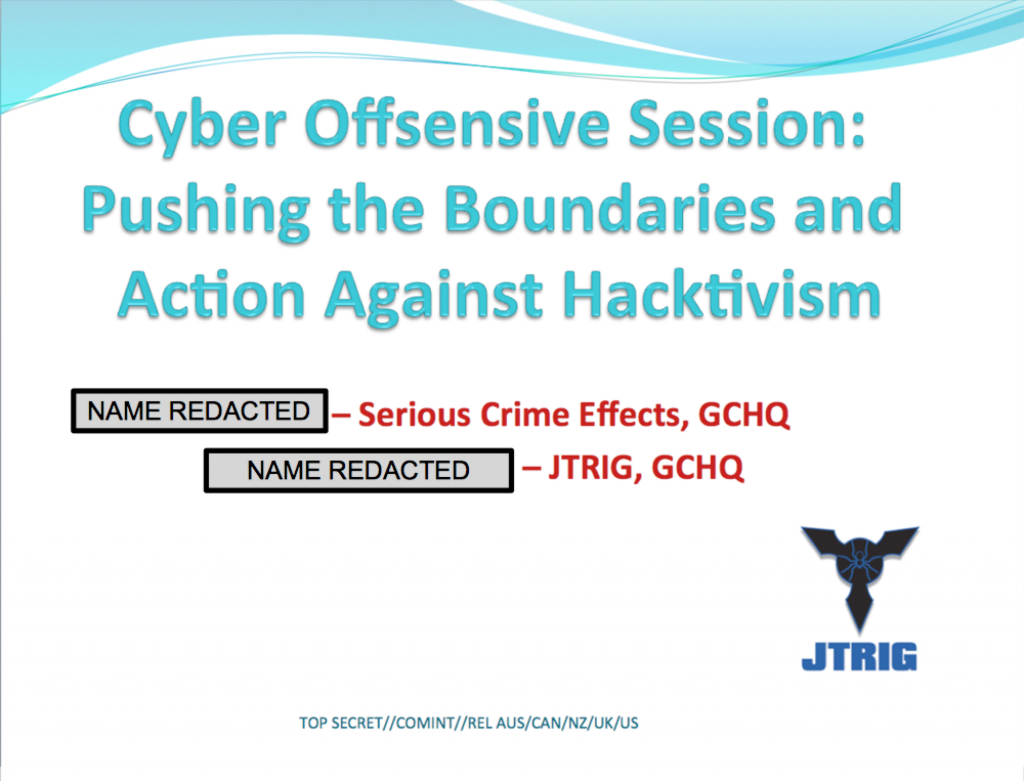 Cyber Offsensive Session: Pushing the Boundaries and Action Against Hacktivism

NAME REDACTED – Serious Crime Effects, GCHQ

NAME REDACTED – JTRIG, GCHQ

JTRIG

TOP SECRET//COMINT//REL AUS/CAN/NZ/UK/US